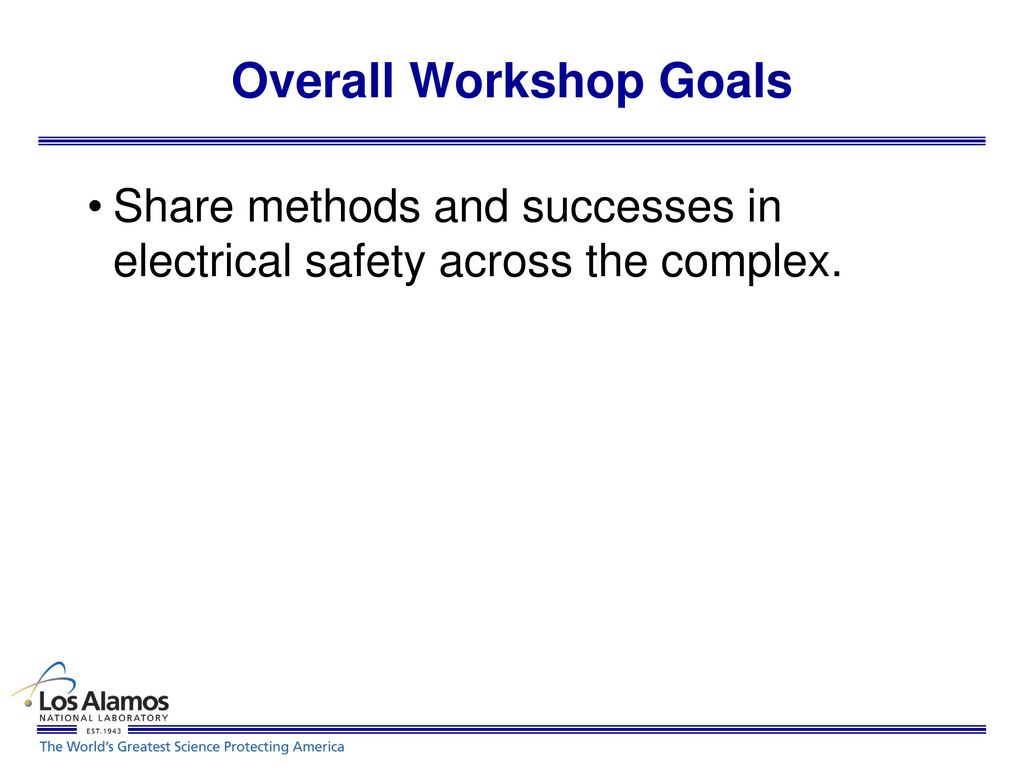 Overall Workshop Goals

• Share methods and successes in electrical safety across the complex.

Los Alamos
NATIONAL LABORATORY
EST. 1943

The World's Greatest Science Protecting America